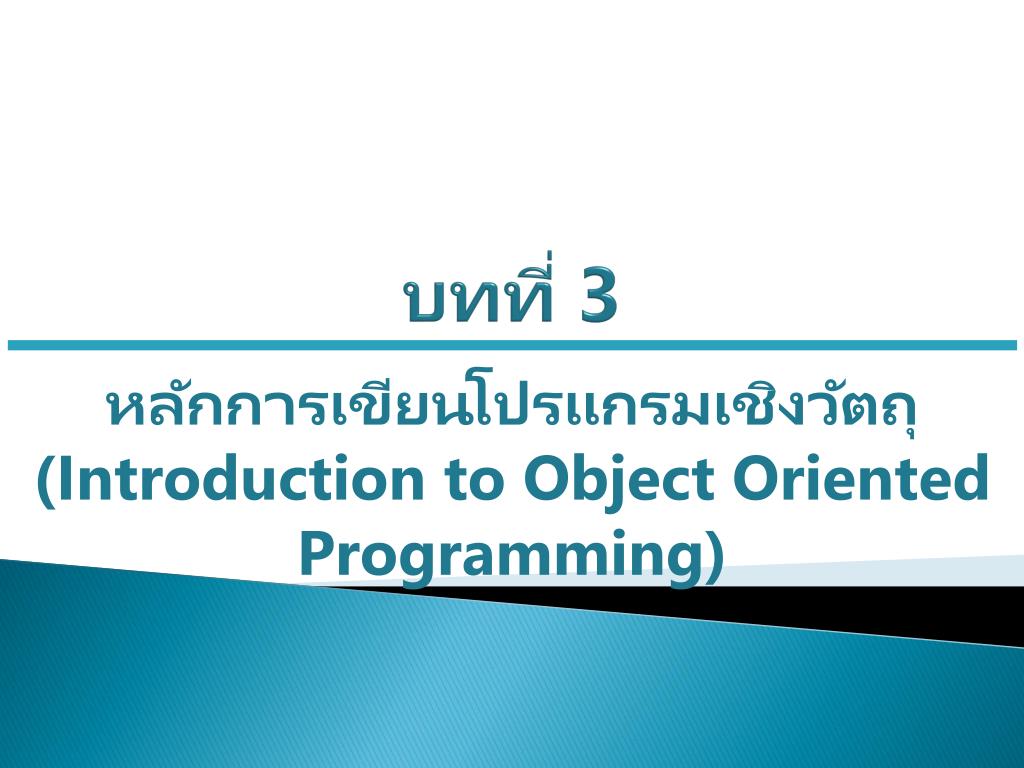 บทที่ 3

หลักการเขียนโปรแกรมเชิงวัตถุ
(Introduction to Object Oriented Programming)